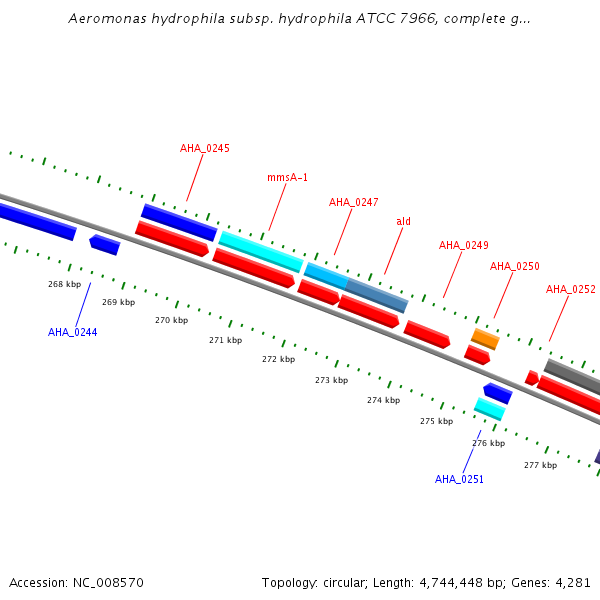 Aeromonas hydrophila subsp. hydrophila ATCC 7966, complete g...

AHA_0245
mmsA-1
AHA_0247
ald
AHA_0249
AHA_0250
AHA_0252

268 kbp
269 kbp
270 kbp
271 kbp
272 kbp
273 kbp
274 kbp
275 kbp
276 kbp
277 kbp

AHA_0244
AHA_0251

Accession: NC_008570

Topology: circular; Length: 4,744,448 bp; Genes: 4,281